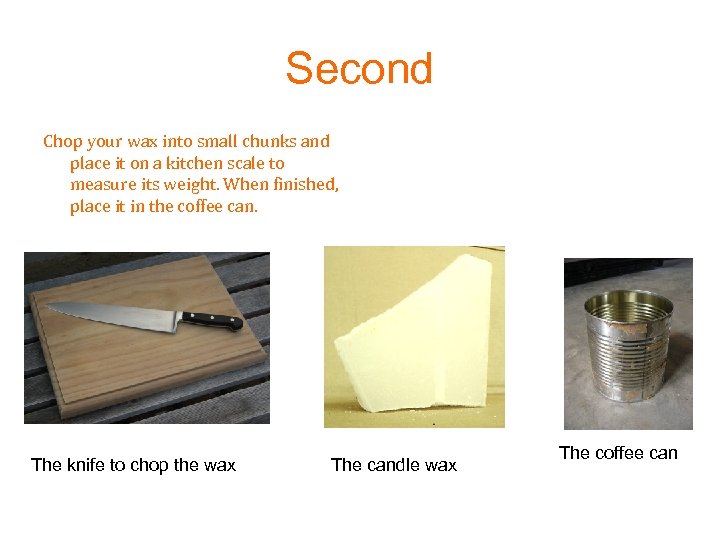 Second

Chop your wax into small chunks and place it on a kitchen scale to measure its weight. When finished, place it in the coffee can.

The knife to chop the wax

The candle wax

The coffee can